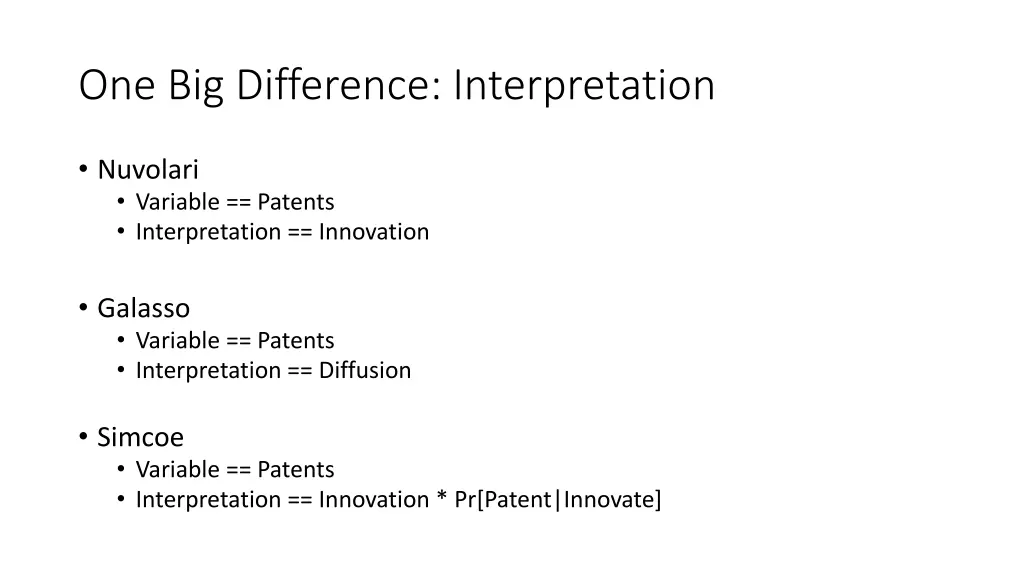 One Big Difference: Interpretation

• Nuvolari
  • Variable == Patents
  • Interpretation == Innovation

• Galasso
  • Variable == Patents
  • Interpretation == Diffusion

• Simcoe
  • Variable == Patents
  • Interpretation == Innovation * Pr[Patent|Innovate]